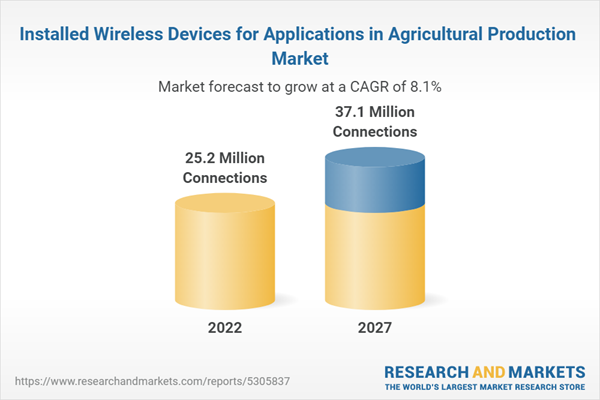 Installed Wireless Devices for Applications in Agricultural Production Market

Market forecast to grow at a CAGR of 8.1%

25.2 Million Connections

37.1 Million Connections

2022

2027

https://www.researchandmarkets.com/reports/5305837

RESEARCH AND MARKETS
THE WORLD'S LARGEST MARKET RESEARCH STORE